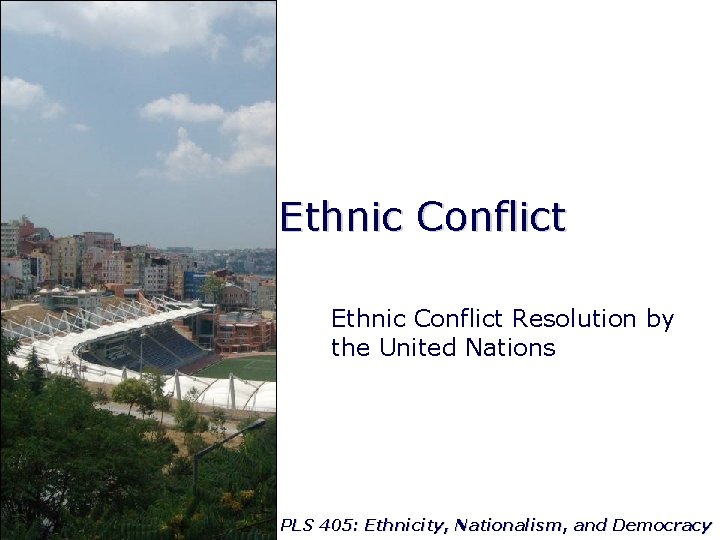 Ethnic Conflict

Ethnic Conflict Resolution by the United Nations

PLS 405: Ethnicity, Nationalism, and Democracy